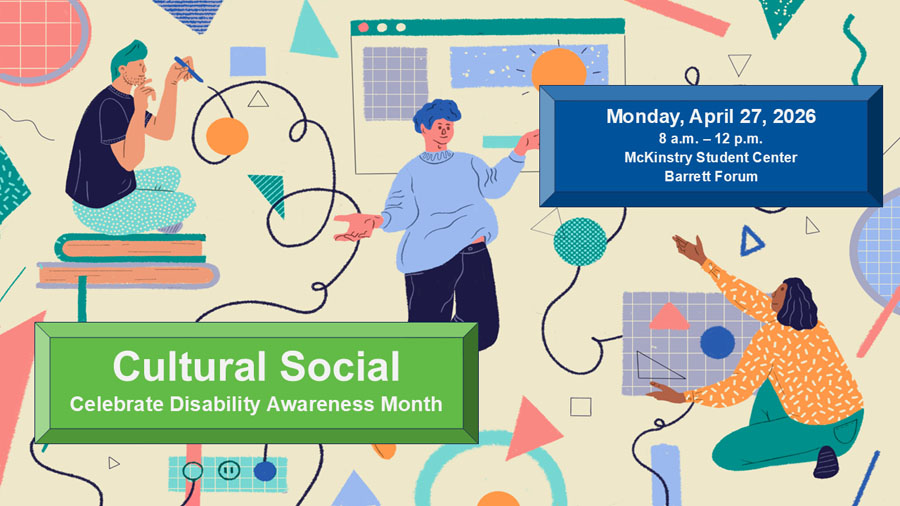 Monday, April 27, 2026
8 a.m. – 12 p.m.
McKinstry Student Center
Barrett Forum

Cultural Social
Celebrate Disability Awareness Month